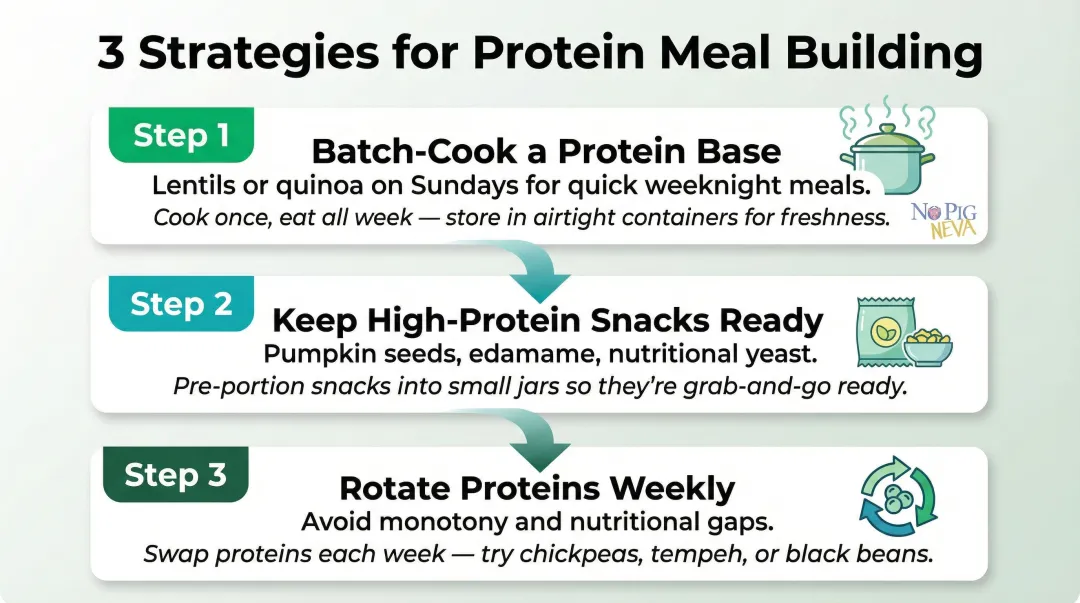 3 Strategies for Protein Meal Building

Step 1

Batch-Cook a Protein Base

Lentils or quinoa on Sundays for quick weeknight meals.

Cook once, eat all week — store in airtight containers for freshness.

NO PIG NEVA

Step 2

Keep High-Protein Snacks Ready

Pumpkin seeds, edamame, nutritional yeast.

Pre-portion snacks into small jars so they're grab-and-go ready.

Step 3

Rotate Proteins Weekly

Avoid monotony and nutritional gaps.

Swap proteins each week — try chickpeas, tempeh, or black beans.